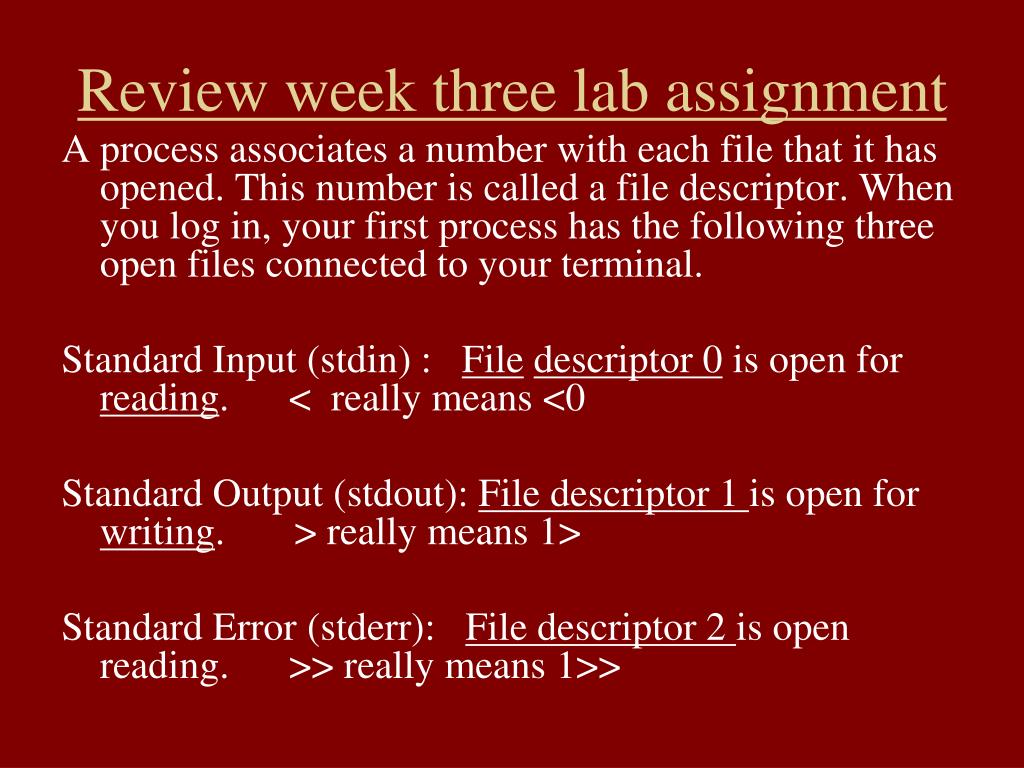 Review week three lab assignment

A process associates a number with each file that it has opened. This number is called a file descriptor. When you log in, your first process has the following three open files connected to your terminal.

Standard Input (stdin) : File descriptor 0 is open for reading. < really means <0

Standard Output (stdout): File descriptor 1 is open for writing. > really means 1>

Standard Error (stderr): File descriptor 2 is open reading. >> really means 1>>